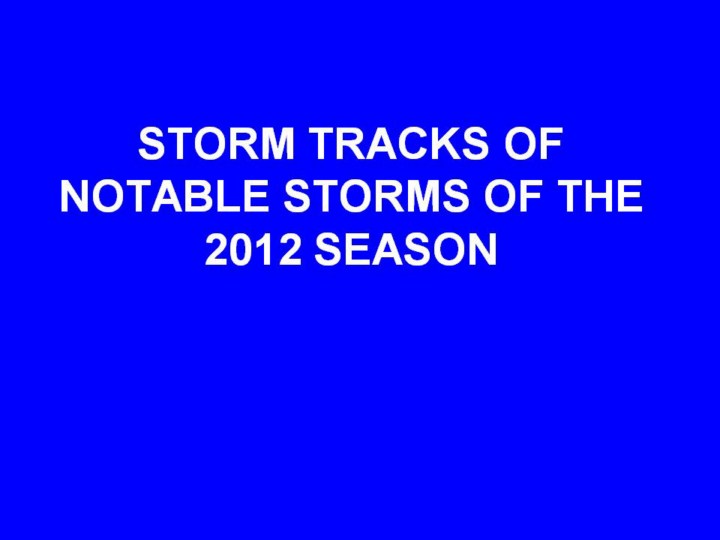 STORM TRACKS OF NOTABLE STORMS OF THE 2012 SEASON